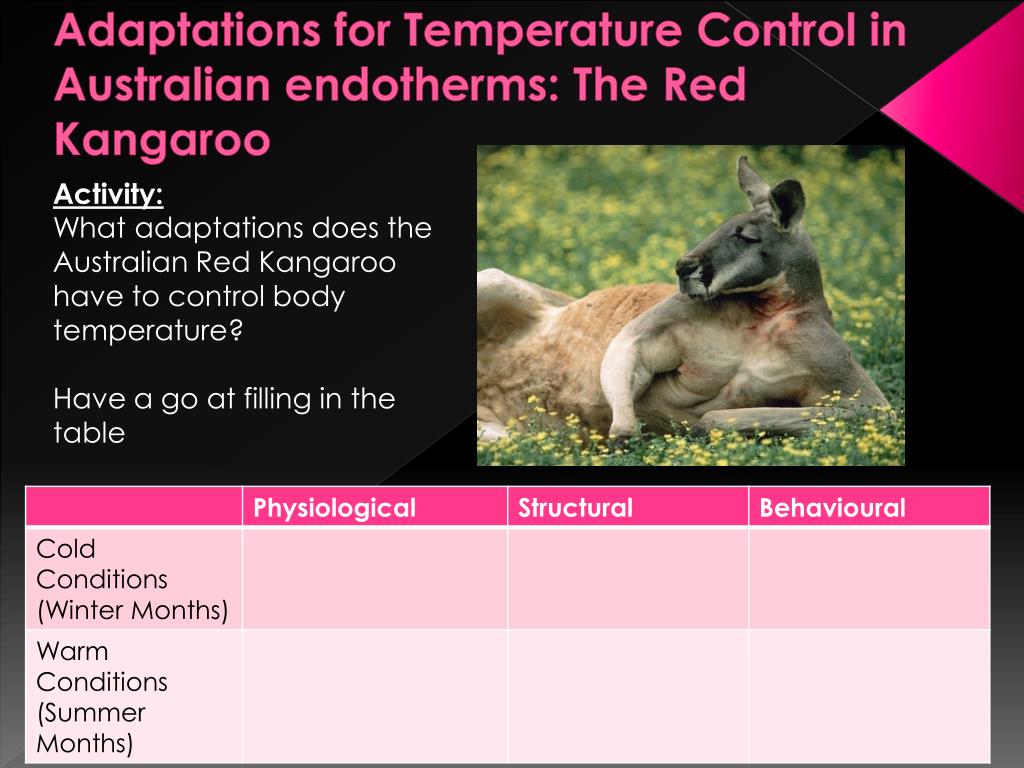 Adaptations for Temperature Control in Australian endotherms: The Red Kangaroo

Activity:
What adaptations does the Australian Red Kangaroo have to control body temperature?

Have a go at filling in the table

| | Physiological | Structural | Behavioural |
|---|---|---|---|
| Cold Conditions (Winter Months) | | | |
| Warm Conditions (Summer Months) | | | |